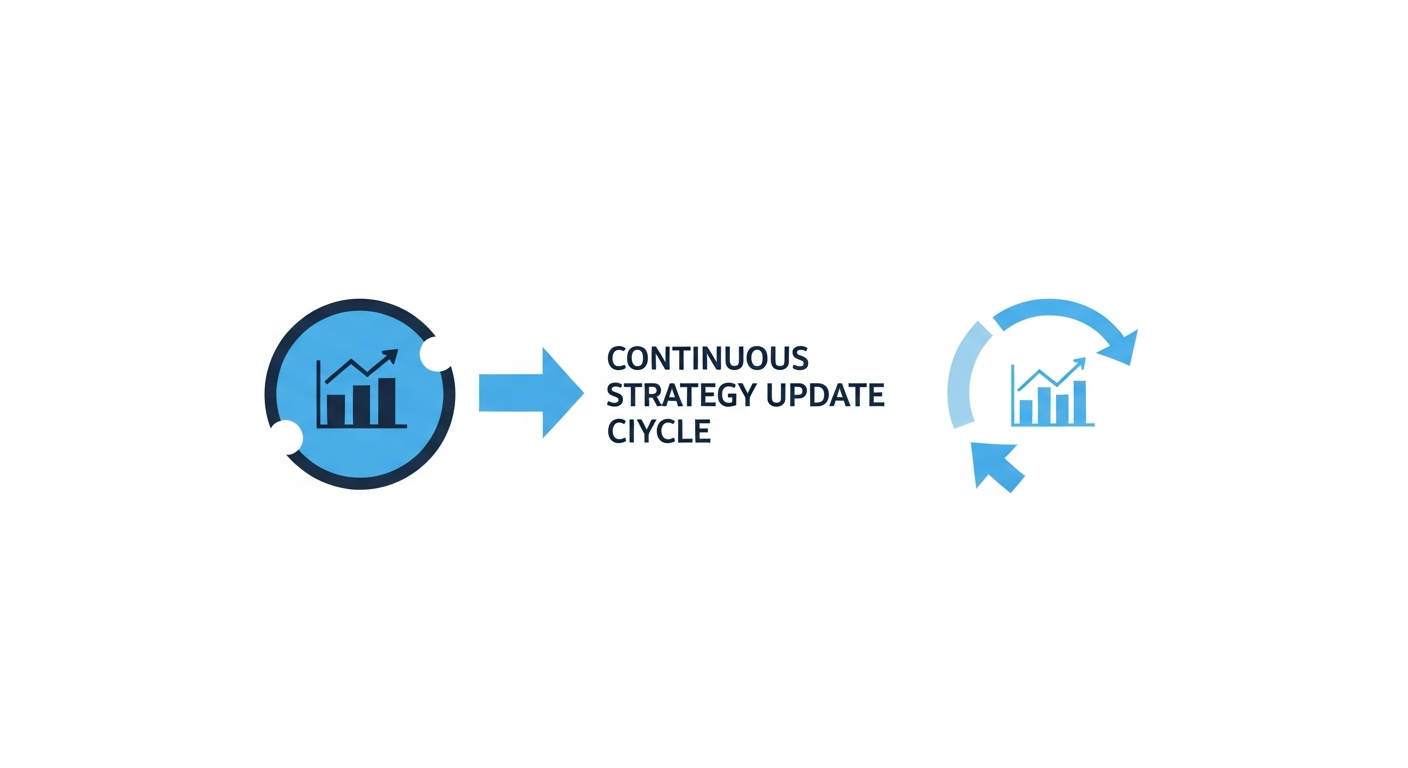 CONTINUOUS STRATEGY UPDATE CIYCLE